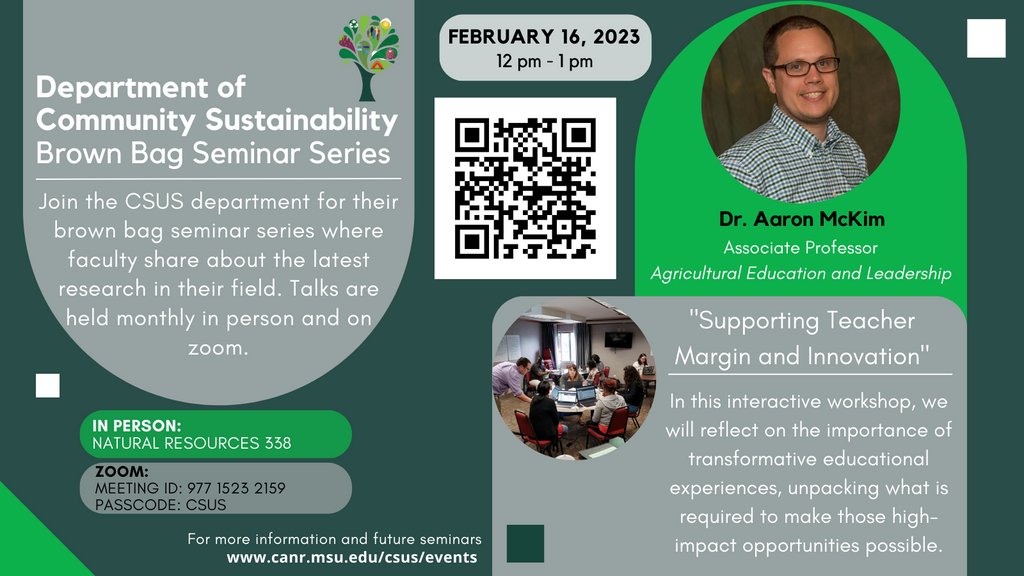 Department of Community Sustainability
Brown Bag Seminar Series

Join the CSUS department for their brown bag seminar series where faculty share about the latest research in their field. Talks are held monthly in person and on zoom.

IN PERSON:
NATURAL RESOURCES 338

ZOOM:
MEETING ID: 977 1523 2159
PASSCODE: CSUS

For more information and future seminars
www.canr.msu.edu/csus/events

FEBRUARY 16, 2023
12 pm - 1 pm

Dr. Aaron McKim
Associate Professor
Agricultural Education and Leadership

"Supporting Teacher Margin and Innovation"

In this interactive workshop, we will reflect on the importance of transformative educational experiences, unpacking what is required to make those high-impact opportunities possible.